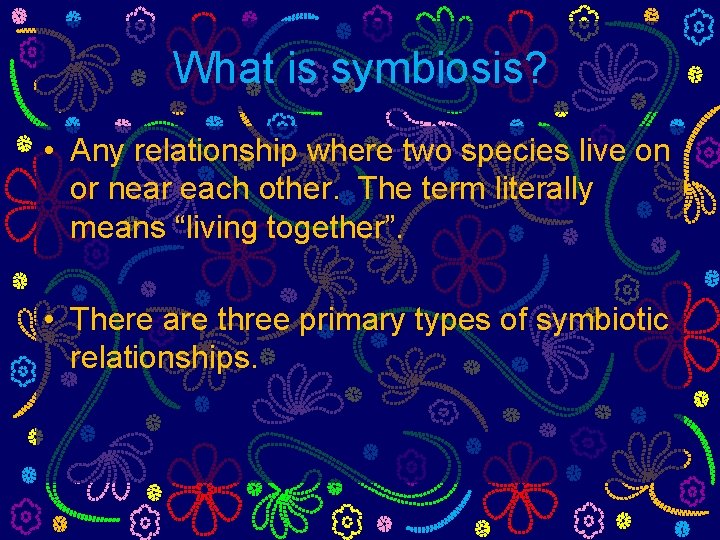 What is symbiosis?

• Any relationship where two species live on or near each other. The term literally means “living together”.

• There are three primary types of symbiotic relationships.